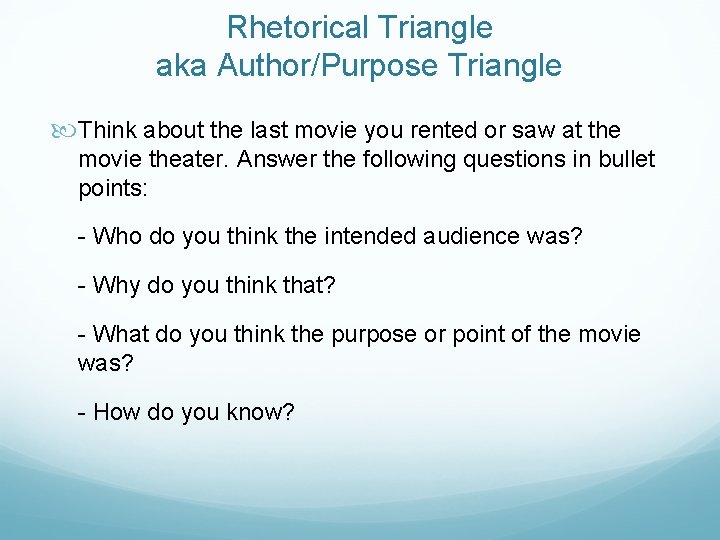 Rhetorical Triangle
aka Author/Purpose Triangle

Think about the last movie you rented or saw at the movie theater. Answer the following questions in bullet points:

- Who do you think the intended audience was?

- Why do you think that?

- What do you think the purpose or point of the movie was?

- How do you know?